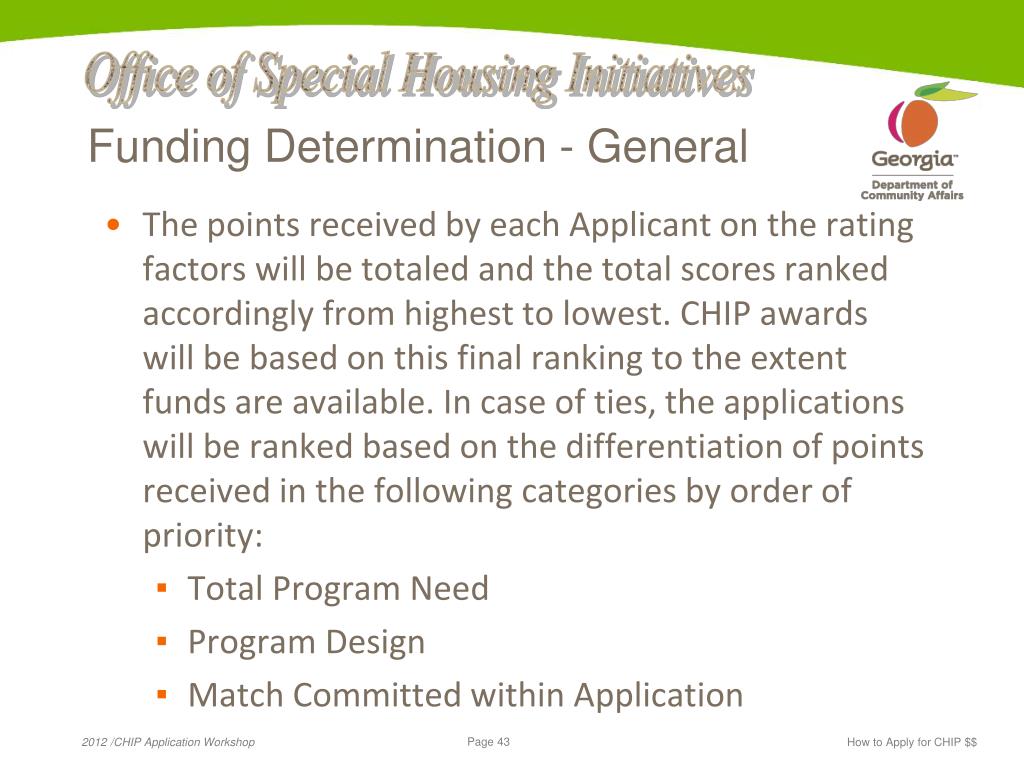 Office of Special Housing Initiatives

Funding Determination - General

Georgia™
Department of Community Affairs

• The points received by each Applicant on the rating factors will be totaled and the total scores ranked accordingly from highest to lowest. CHIP awards will be based on this final ranking to the extent funds are available. In case of ties, the applications will be ranked based on the differentiation of points received in the following categories by order of priority:
  ▪ Total Program Need
  ▪ Program Design
  ▪ Match Committed within Application

2012 /CHIP Application Workshop

Page 43

How to Apply for CHIP $$